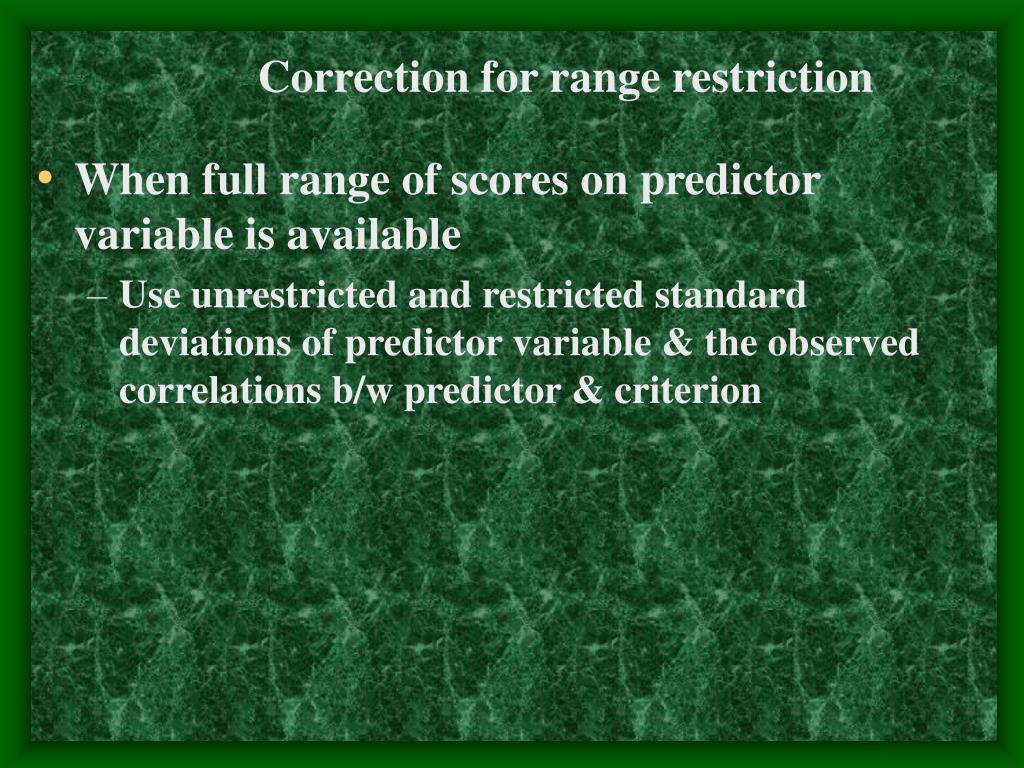 Correction for range restriction

• When full range of scores on predictor variable is available
– Use unrestricted and restricted standard deviations of predictor variable & the observed correlations b/w predictor & criterion